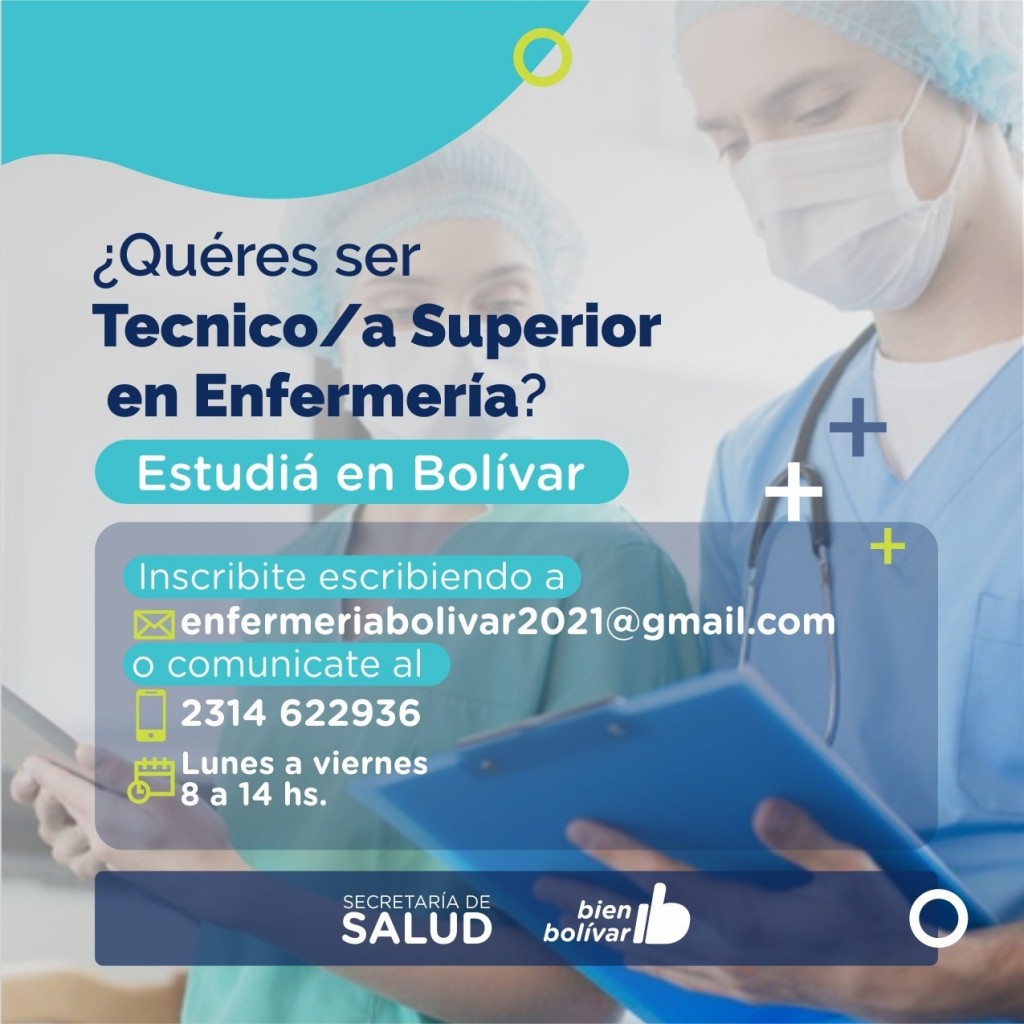 ¿Quéres ser
Tecnico/a Superior en Enfermería?

Estudiá en Bolívar

Inscribite escribiendo a
enfermeriabolivar2021@gmail.com
o comunicate al
2314 622936
Lunes a viernes
8 a 14 hs.

SECRETARÍA DE
SALUD

bien
bolívar